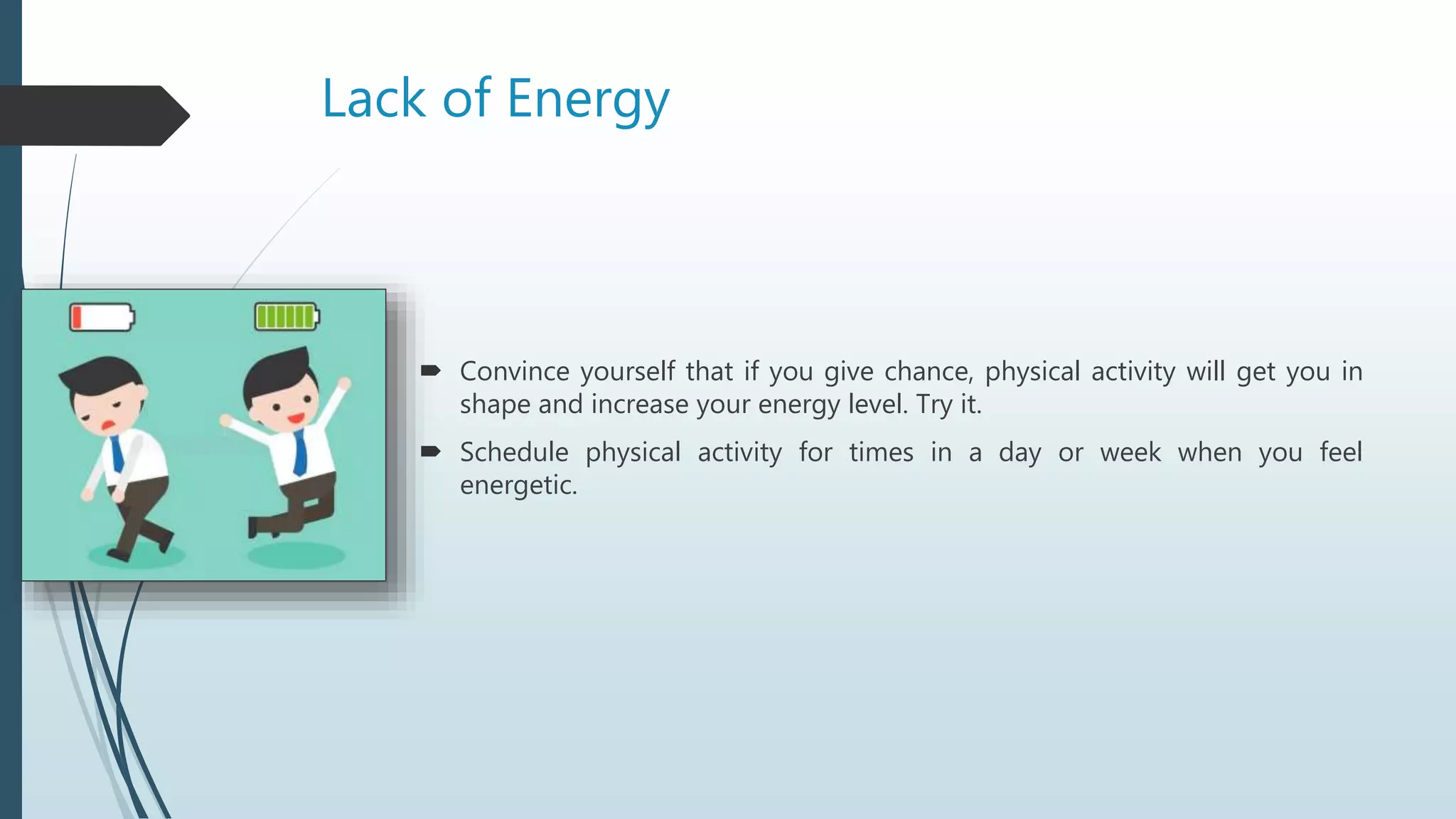 Lack of Energy

➨ Convince yourself that if you give chance, physical activity will get you in shape and increase your energy level. Try it.

➨ Schedule physical activity for times in a day or week when you feel energetic.